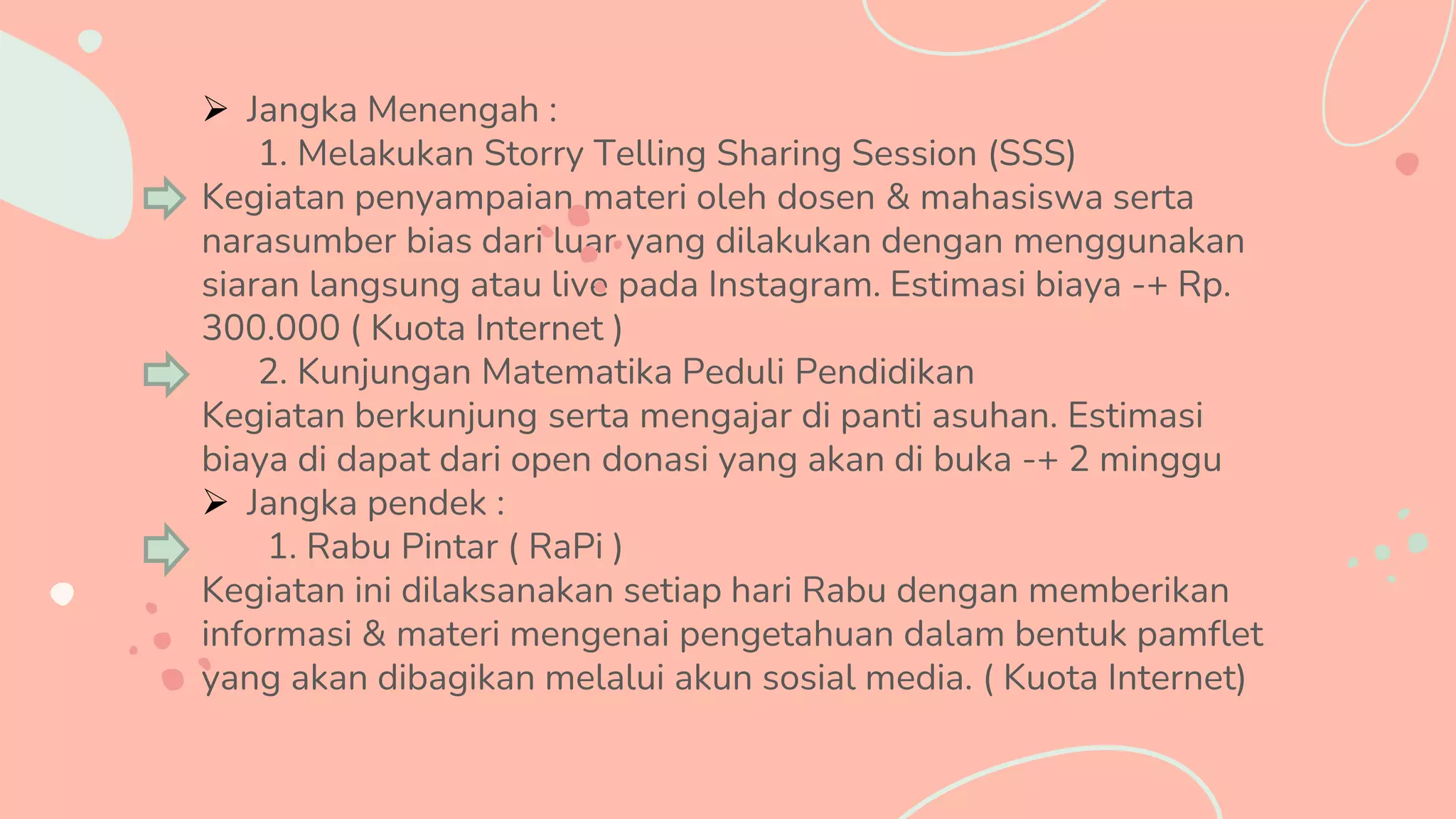 ➢ Jangka Menengah :

1. Melakukan Storry Telling Sharing Session (SSS)

Kegiatan penyampaian materi oleh dosen & mahasiswa serta narasumber bias dari luar yang dilakukan dengan menggunakan siaran langsung atau live pada Instagram. Estimasi biaya -+ Rp. 300.000 ( Kuota Internet )

2. Kunjungan Matematika Peduli Pendidikan

Kegiatan berkunjung serta mengajar di panti asuhan. Estimasi biaya di dapat dari open donasi yang akan di buka -+ 2 minggu

➢ Jangka pendek :

1. Rabu Pintar ( RaPi )

Kegiatan ini dilaksanakan setiap hari Rabu dengan memberikan informasi & materi mengenai pengetahuan dalam bentuk pamflet yang akan dibagikan melalui akun sosial media. ( Kuota Internet)